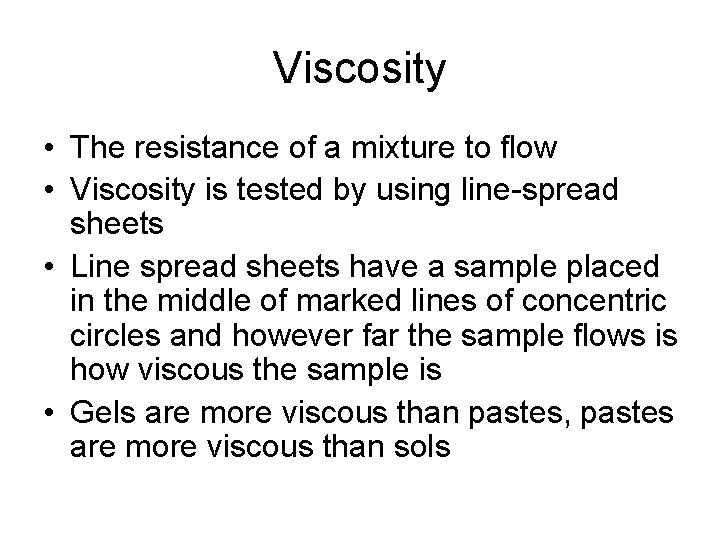 Viscosity

• The resistance of a mixture to flow
• Viscosity is tested by using line-spread sheets
• Line spread sheets have a sample placed in the middle of marked lines of concentric circles and however far the sample flows is how viscous the sample is
• Gels are more viscous than pastes, pastes are more viscous than sols